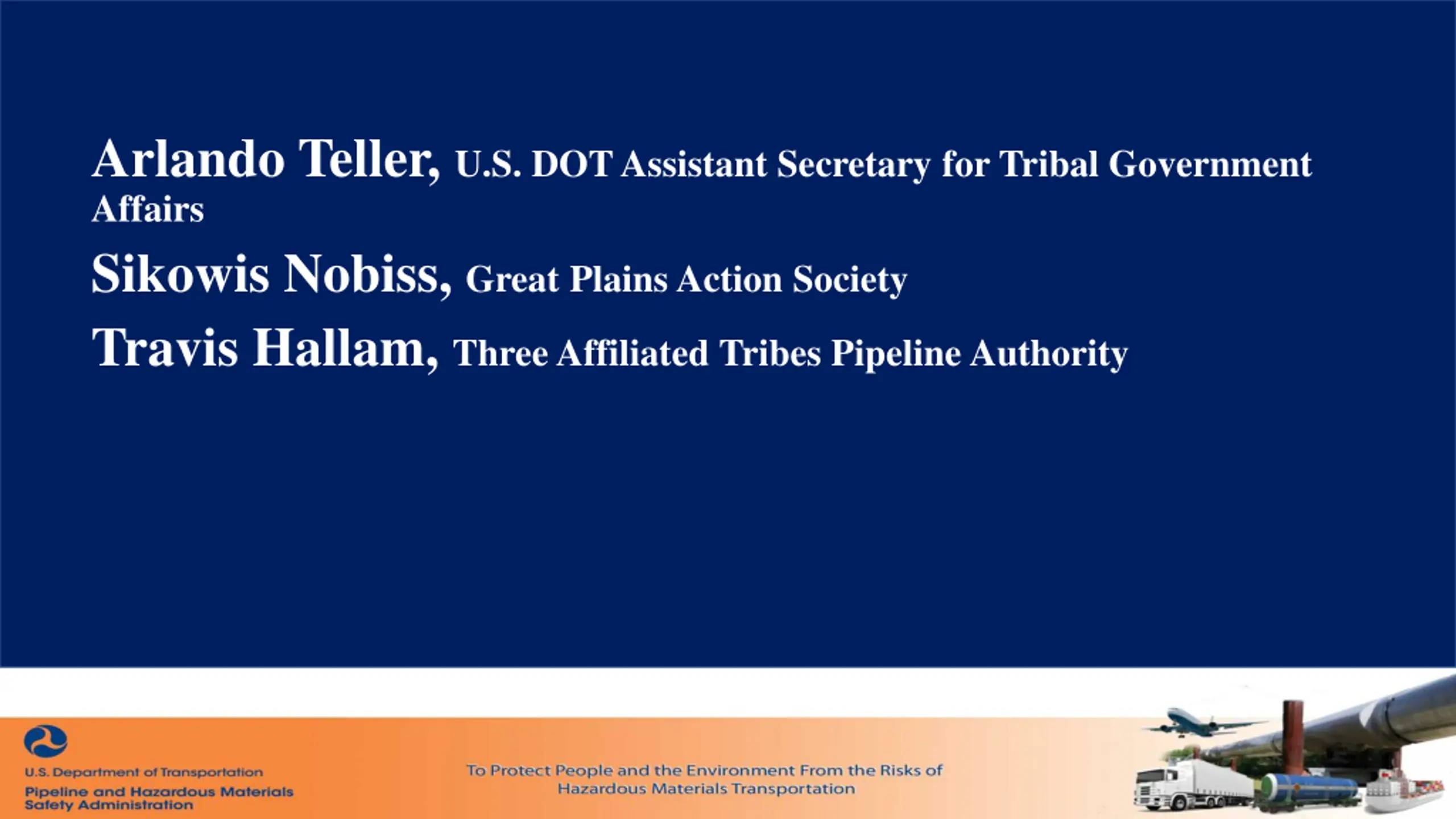 Arlando Teller, U.S. DOT Assistant Secretary for Tribal Government Affairs

Sikowis Nobiss, Great Plains Action Society

Travis Hallam, Three Affiliated Tribes Pipeline Authority

U.S. Department of Transportation
Pipeline and Hazardous Materials Safety Administration

To Protect People and the Environment From the Risks of Hazardous Materials Transportation